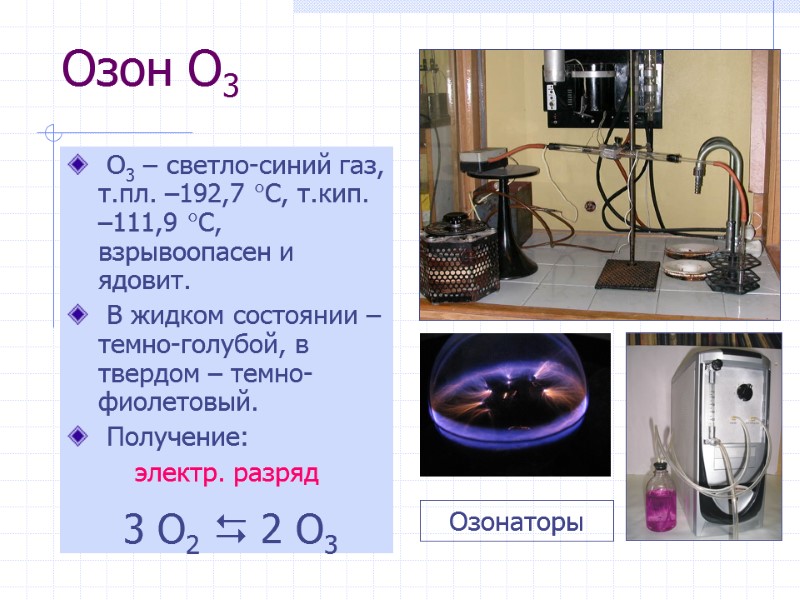 Озон $O_3$

$O_3$ – светло-синий газ, т.пл. –192,7 °С, т.кип. –111,9 °С, взрывоопасен и ядовит.

В жидком состоянии – темно-голубой, в твердом – темно-фиолетовый.

Получение:

электр. разряд

$3\ O_2 \leftrightarrows 2\ O_3$

Озонаторы